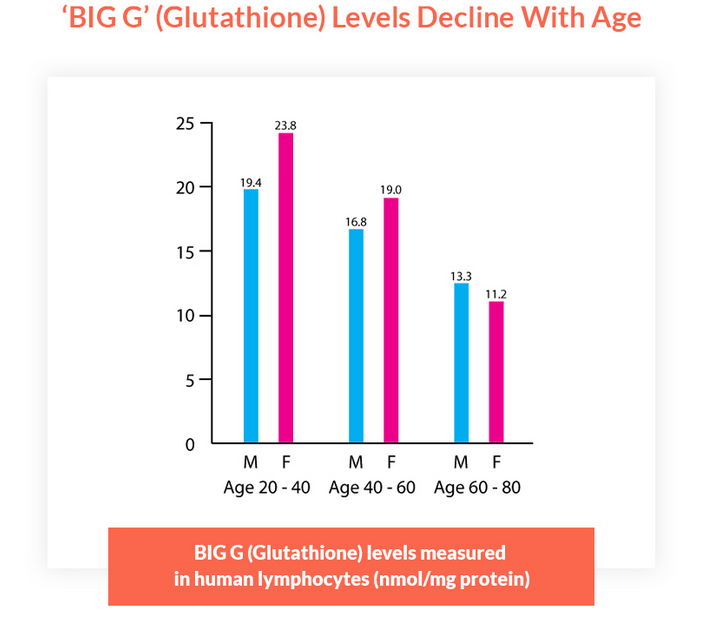 ‘BIG G’ (Glutathione) Levels Decline With Age

25
20
15
10
5
0

19.4
23.8
16.8
19.0
13.3
11.2

M F
Age 20 - 40
M F
Age 40 - 60
M F
Age 60 - 80

BIG G (Glutathione) levels measured in human lymphocytes (nmol/mg protein)